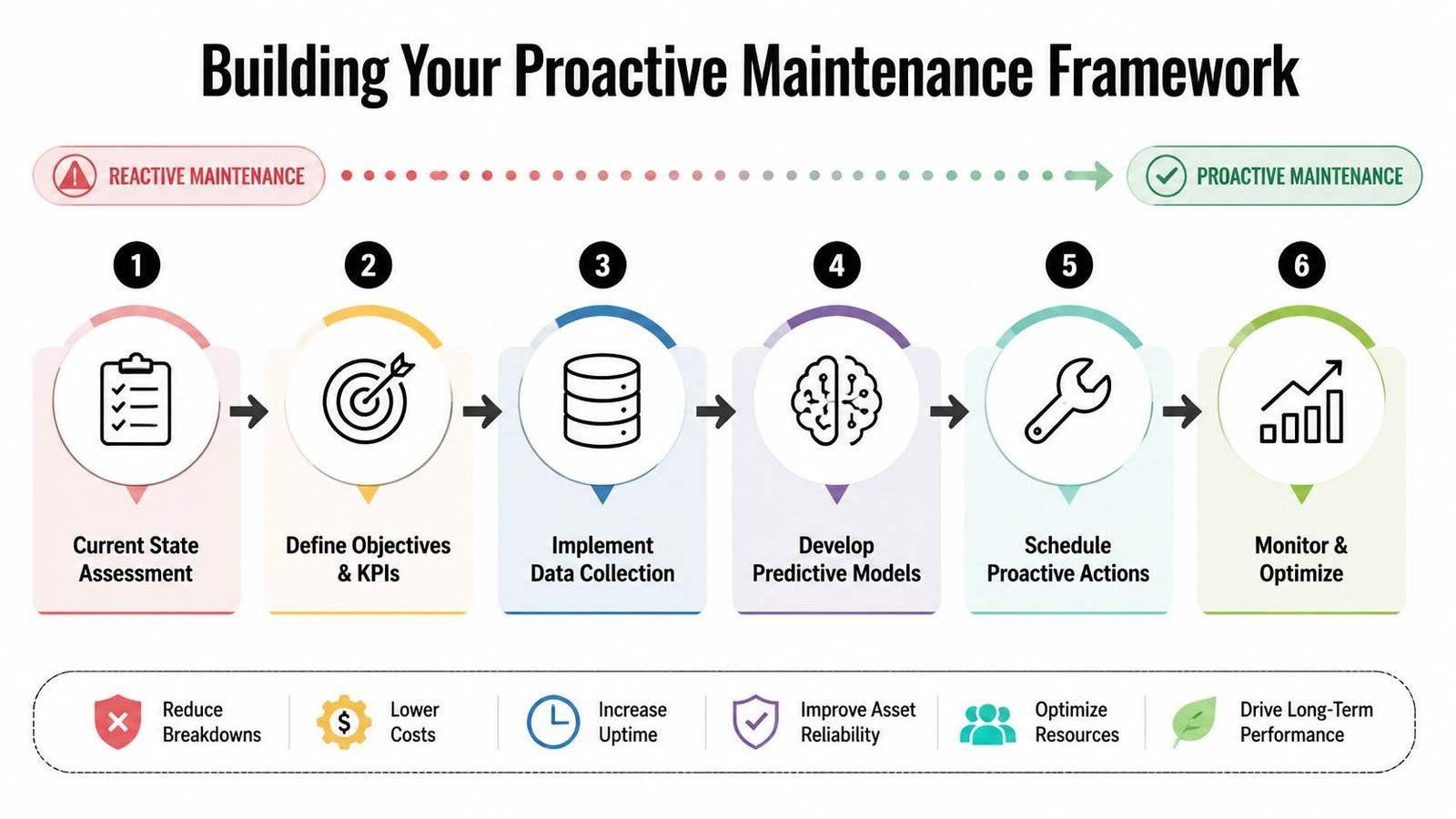 Building Your Proactive Maintenance Framework

REACTIVE MAINTENANCE

PROACTIVE MAINTENANCE

1

Current State Assessment

2

Define Objectives & KPIs

3

Implement Data Collection

4

Develop Predictive Models

5

Schedule Proactive Actions

6

Monitor & Optimize

Reduce Breakdowns

$

Lower Costs

Increase Uptime

Improve Asset Reliability

Optimize Resources

Drive Long-Term Performance